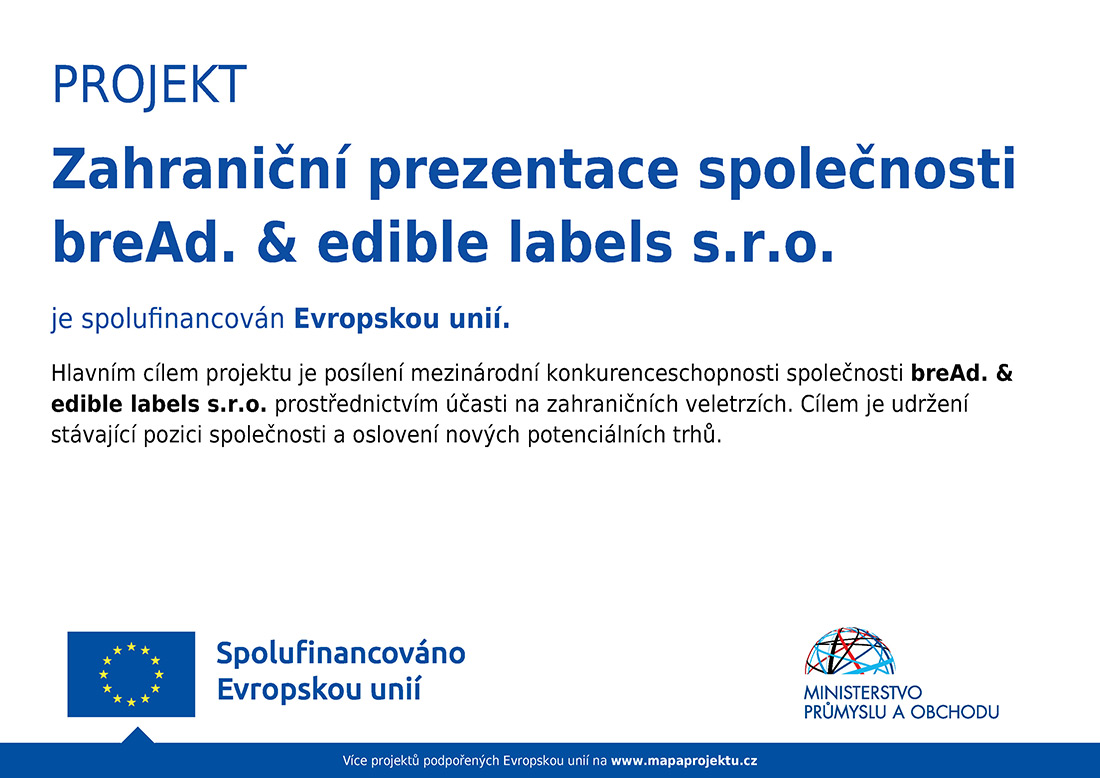 PROJEKT

Zahraniční prezentace společnosti breAd. & edible labels s.r.o.

je spolufinancován Evropskou unií.

Hlavním cílem projektu je posílení mezinárodní konkurenceschopnosti společnosti breAd. & edible labels s.r.o. prostřednictvím účasti na zahraničních veletrzích. Cílem je udržení stávající pozici společnosti a oslovení nových potenciálních trhů.

Spolufinancováno Evropskou unií

MINISTERSTVO PRŮMYSLU A OBCHODU

Více projektů podpořených Evropskou unií na www.mapaprojektu.cz